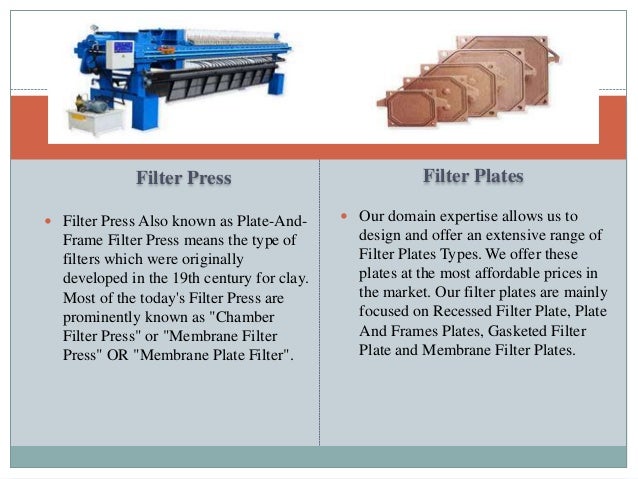 Filter Press

• Filter Press Also known as Plate-And-Frame Filter Press means the type of filters which were originally developed in the 19th century for clay. Most of the today's Filter Press are prominently known as "Chamber Filter Press" or "Membrane Filter Press" OR "Membrane Plate Filter".

Filter Plates

• Our domain expertise allows us to design and offer an extensive range of Filter Plates Types. We offer these plates at the most affordable prices in the market. Our filter plates are mainly focused on Recessed Filter Plate, Plate And Frames Plates, Gasketed Filter Plate and Membrane Filter Plates.